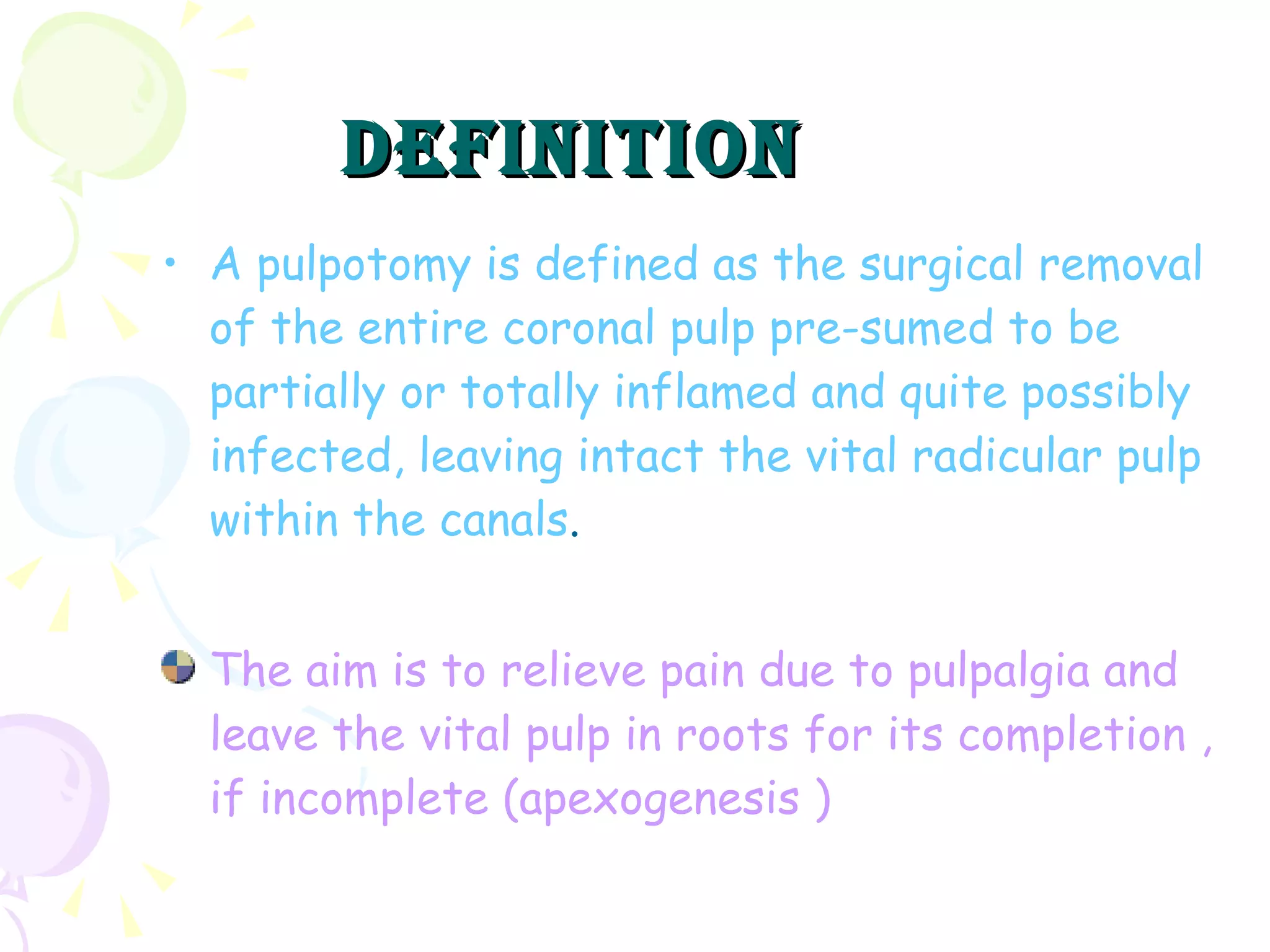 DEFINITION

• A pulpotomy is defined as the surgical removal of the entire coronal pulp pre-sumed to be partially or totally inflamed and quite possibly infected, leaving intact the vital radicular pulp within the canals.

The aim is to relieve pain due to pulpalgia and leave the vital pulp in roots for its completion , if incomplete (apexogenesis )